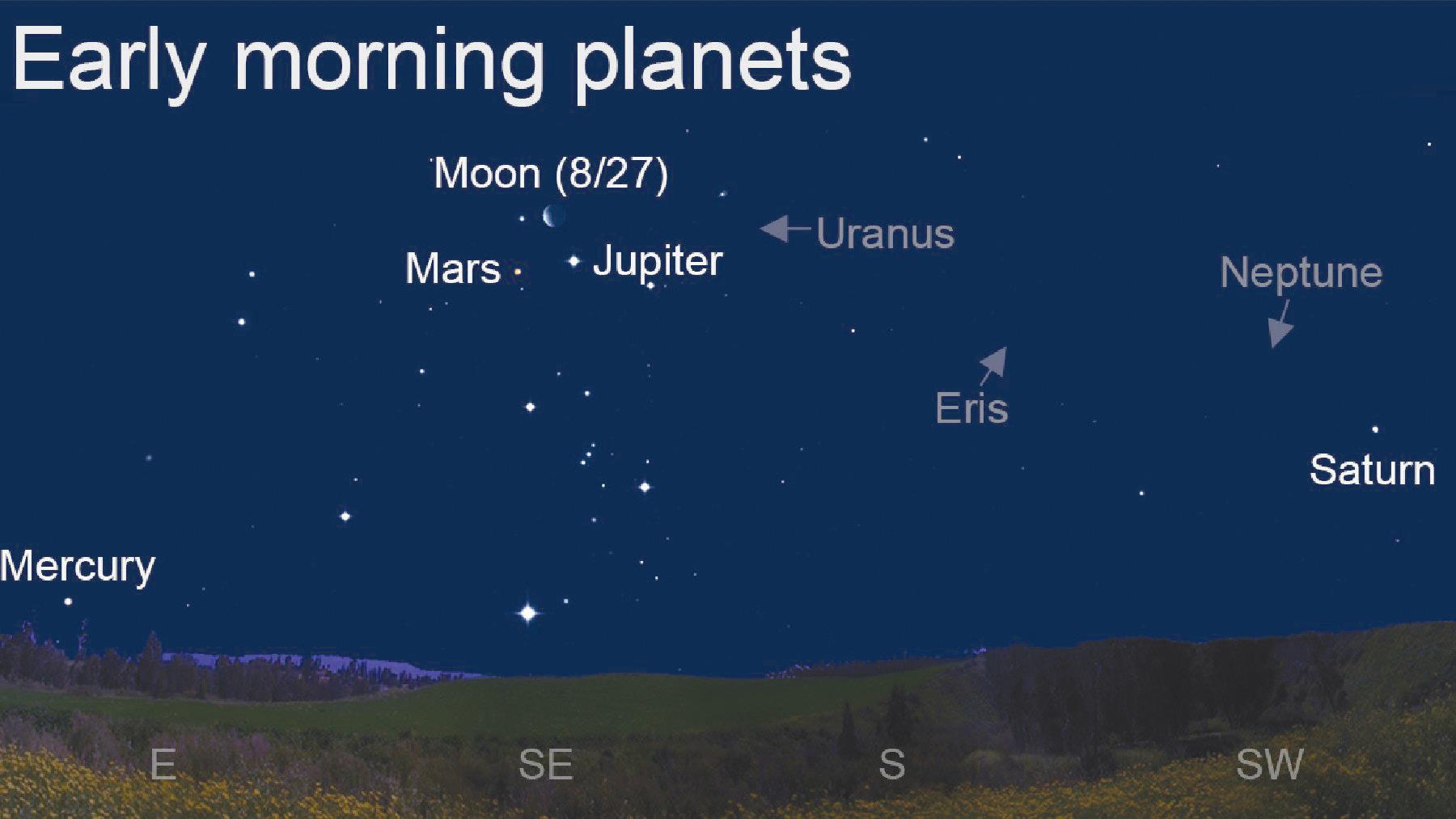 Early morning planets

Moon (8/27)

Uranus

Mars

Jupiter

Neptune

Eris

Saturn

Mercury

E

SE

S

SW